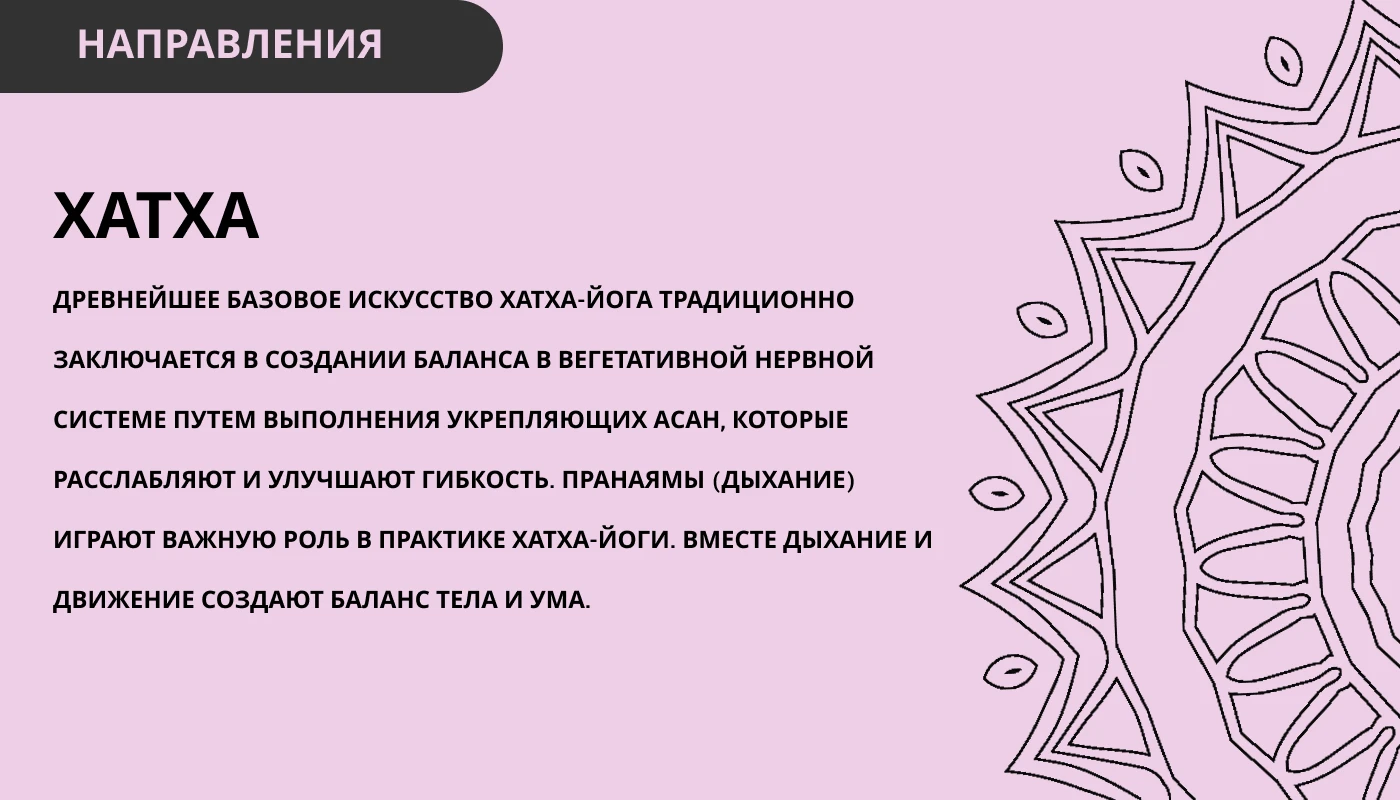 НАПРАВЛЕНИЯ

ХАТХА

ДРЕВНЕЙШЕЕ БАЗОВОЕ ИСКУССТВО ХАТХА-ЙОГА ТРАДИЦИОННО ЗАКЛЮЧАЕТСЯ В СОЗДАНИИ БАЛАНСА В ВЕГЕТАТИВНОЙ НЕРВНОЙ СИСТЕМЕ ПУТЕМ ВЫПОЛНЕНИЯ УКРЕПЛЯЮЩИХ АСАН, КОТОРЫЕ РАССЛАБЛЯЮТ И УЛУЧШАЮТ ГИБКОСТЬ. ПРАНАЯМЫ (ДЫХАНИЕ) ИГРАЮТ ВАЖНУЮ РОЛЬ В ПРАКТИКЕ ХАТХА-ЙОГИ. ВМЕСТЕ ДЫХАНИЕ И ДВИЖЕНИЕ СОЗДАЮТ БАЛАНС ТЕЛА И УМА.